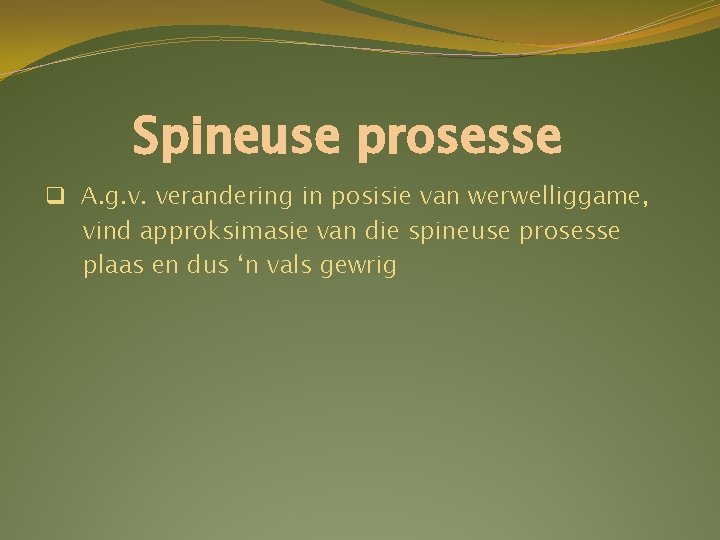 Spineuse prosesse

❑ A.g.v. verandering in posisie van werwelliggame, vind approksimasie van die spineuse prosesse plaas en dus ‘n vals gewrig